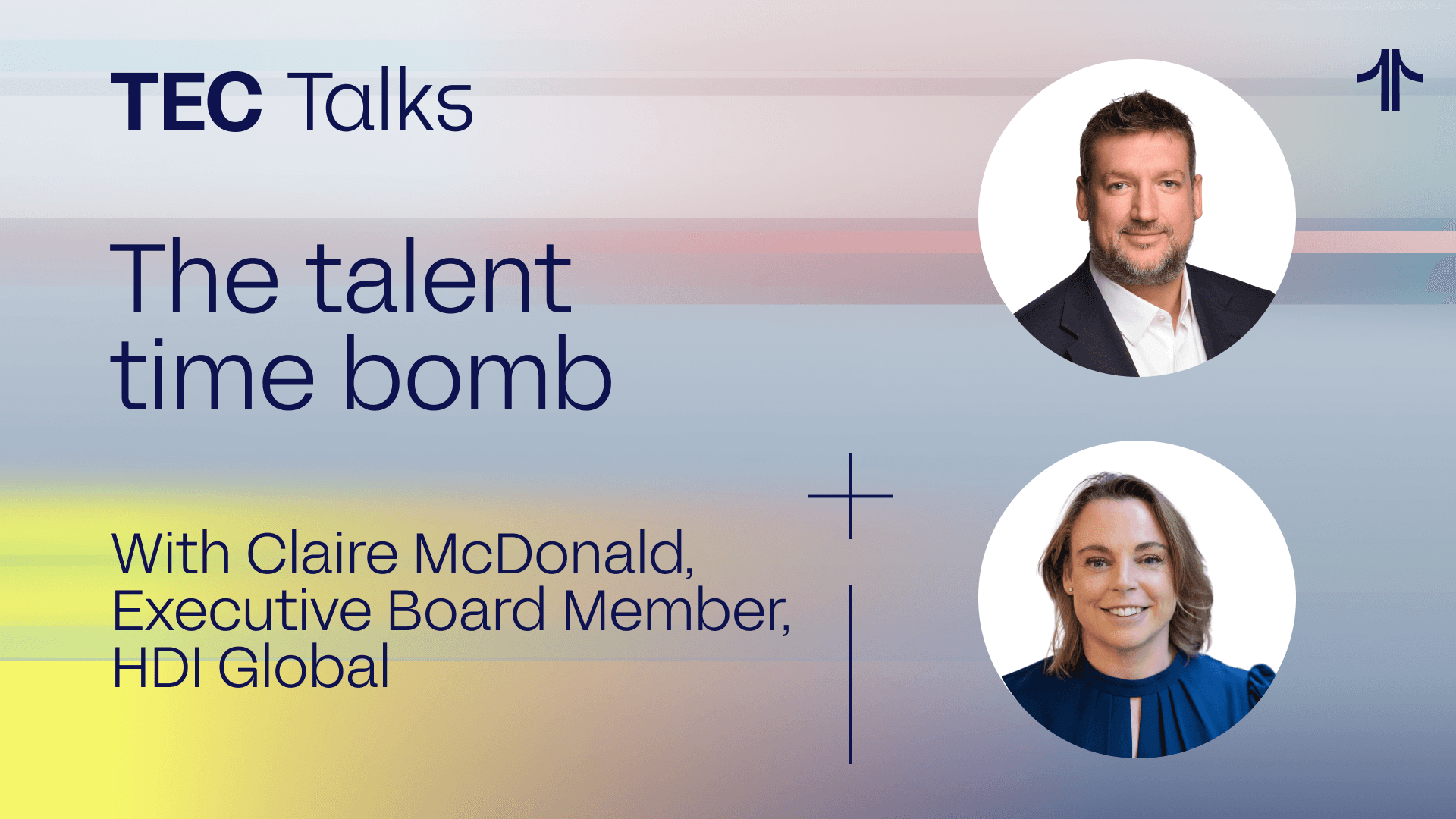 TEC Talks

The talent time bomb

With Claire McDonald, Executive Board Member, HDI Global